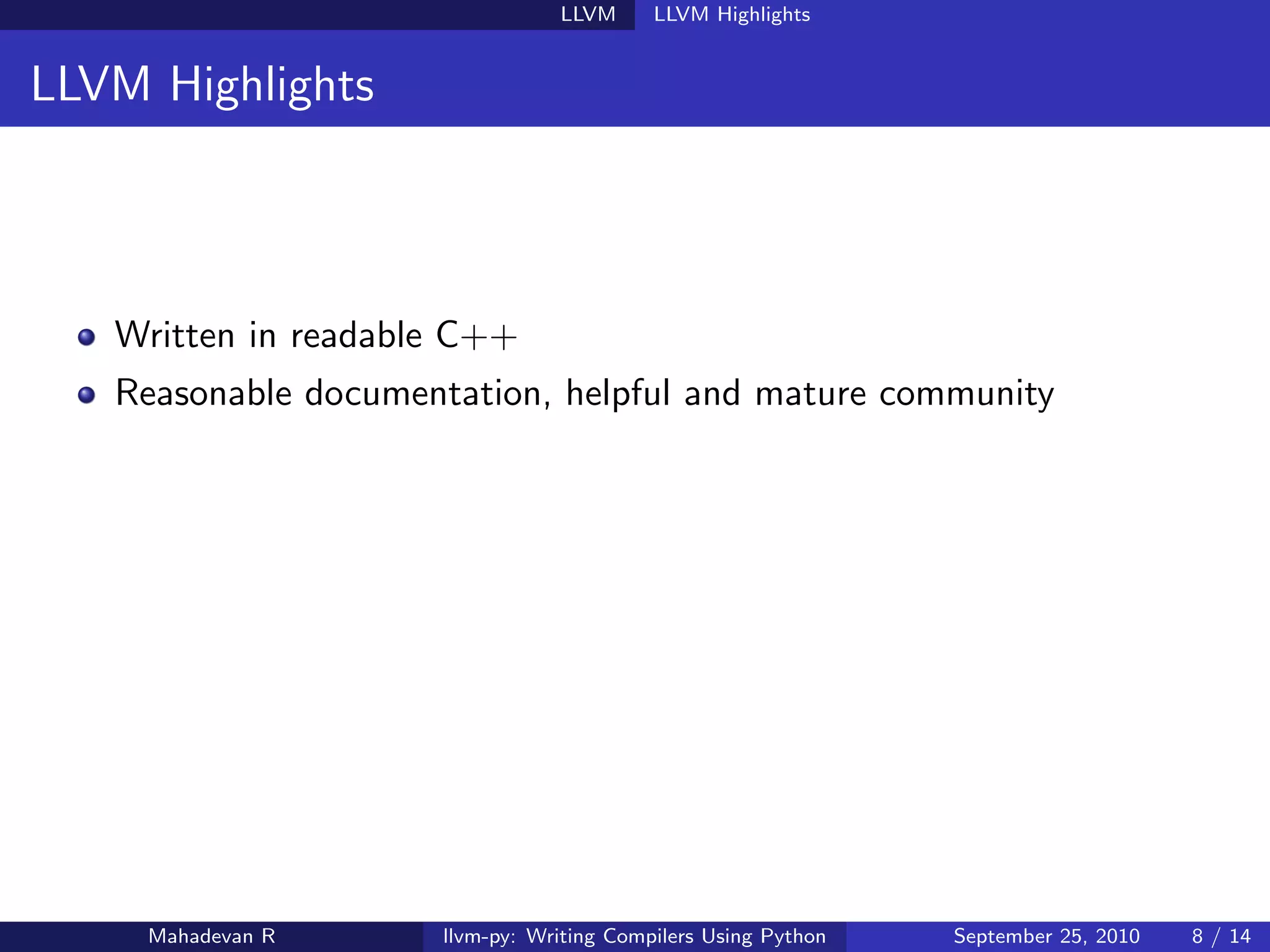 LLVM LLVM Highlights

LLVM Highlights

- Written in readable C++
- Reasonable documentation, helpful and mature community

Mahadevan R llvm-py: Writing Compilers Using Python September 25, 2010 8 / 14